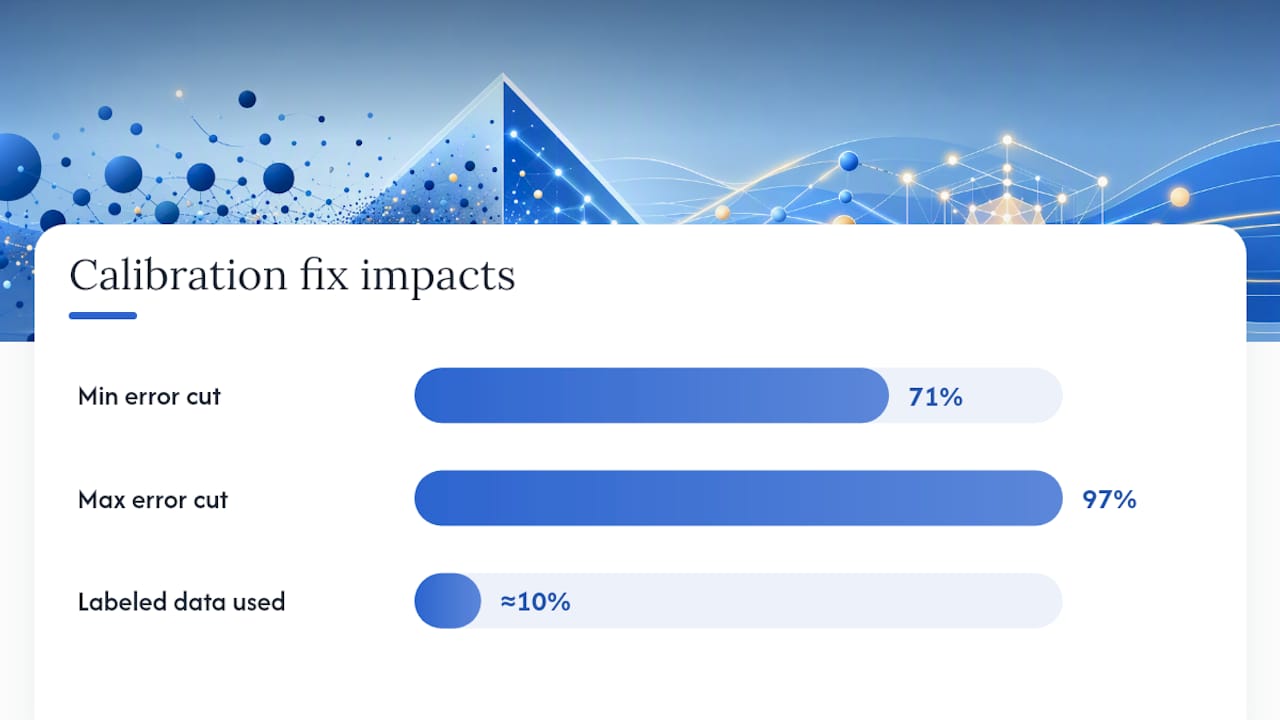 Calibration fix impacts

Min error cut 71%

Max error cut 97%

Labeled data used ≈10%